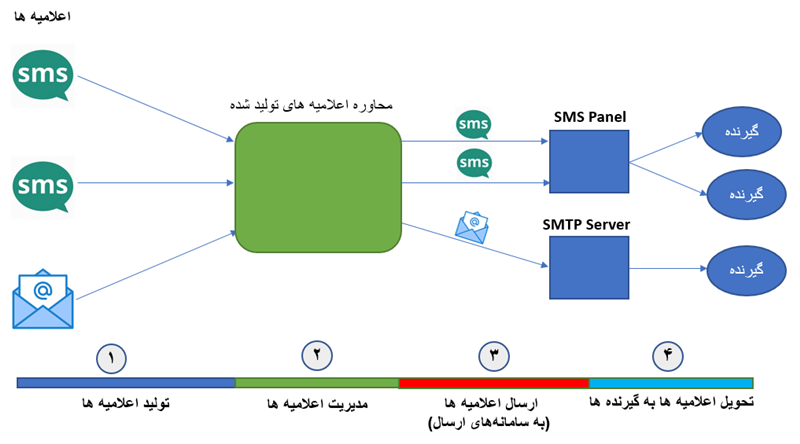 اعلامیه ها

sms

sms

@

محاوره اعلامیه های تولید شده

sms

sms

@

SMS Panel

SMTP Server

گیرنده

گیرنده

گیرنده

۱

۲

۳

۴

تولید اعلامیه ها

مدیریت اعلامیه ها

ارسال اعلامیه ها (به سامانه‌های ارسال)

تحویل اعلامیه ها به گیرنده ها